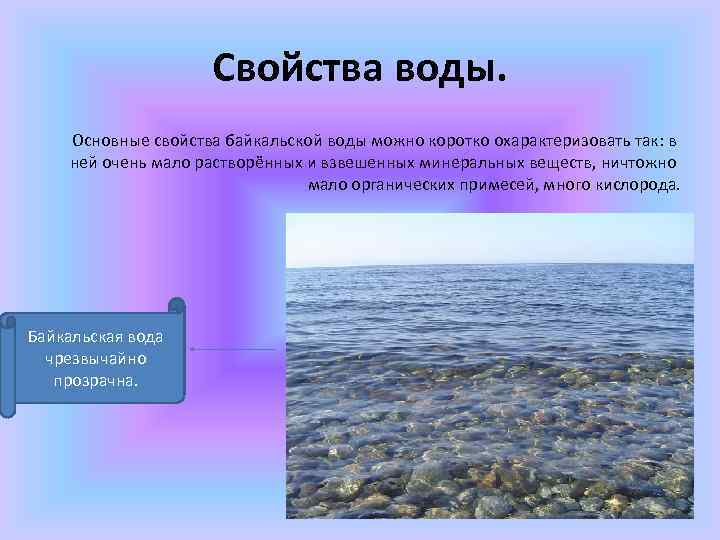 Свойства воды.

Основные свойства байкальской воды можно коротко охарактеризовать так: в ней очень мало растворённых и взвешенных минеральных веществ, ничтожно мало органических примесей, много кислорода.

Байкальская вода чрезвычайно прозрачна.